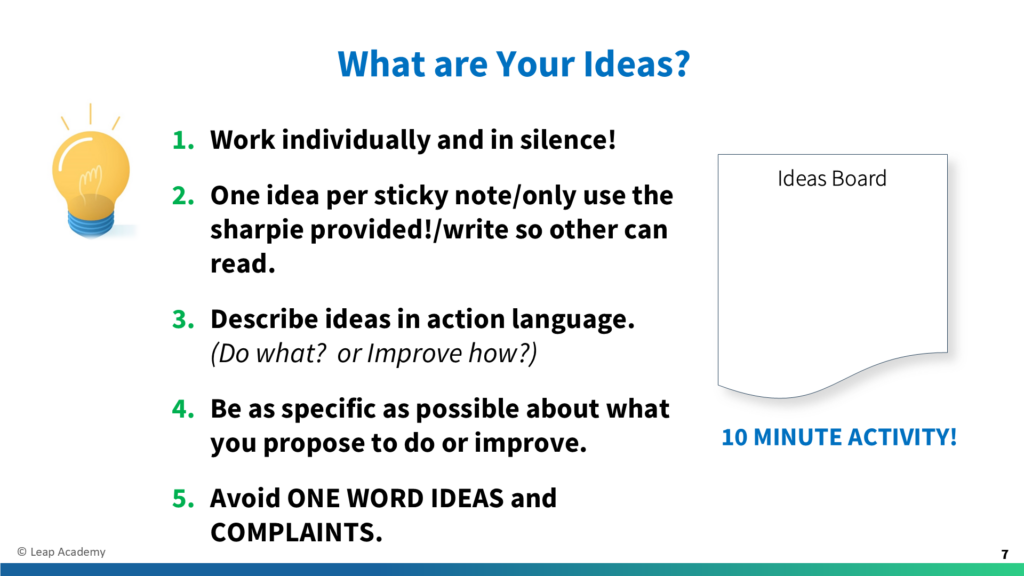 What are Your Ideas?

1. Work individually and in silence!

2. One idea per sticky note/only use the sharpie provided!/write so other can read.

3. Describe ideas in action language. (Do what? or Improve how?)

4. Be as specific as possible about what you propose to do or improve.

5. Avoid ONE WORD IDEAS and COMPLAINTS.

Ideas Board

10 MINUTE ACTIVITY!

© Leap Academy

7